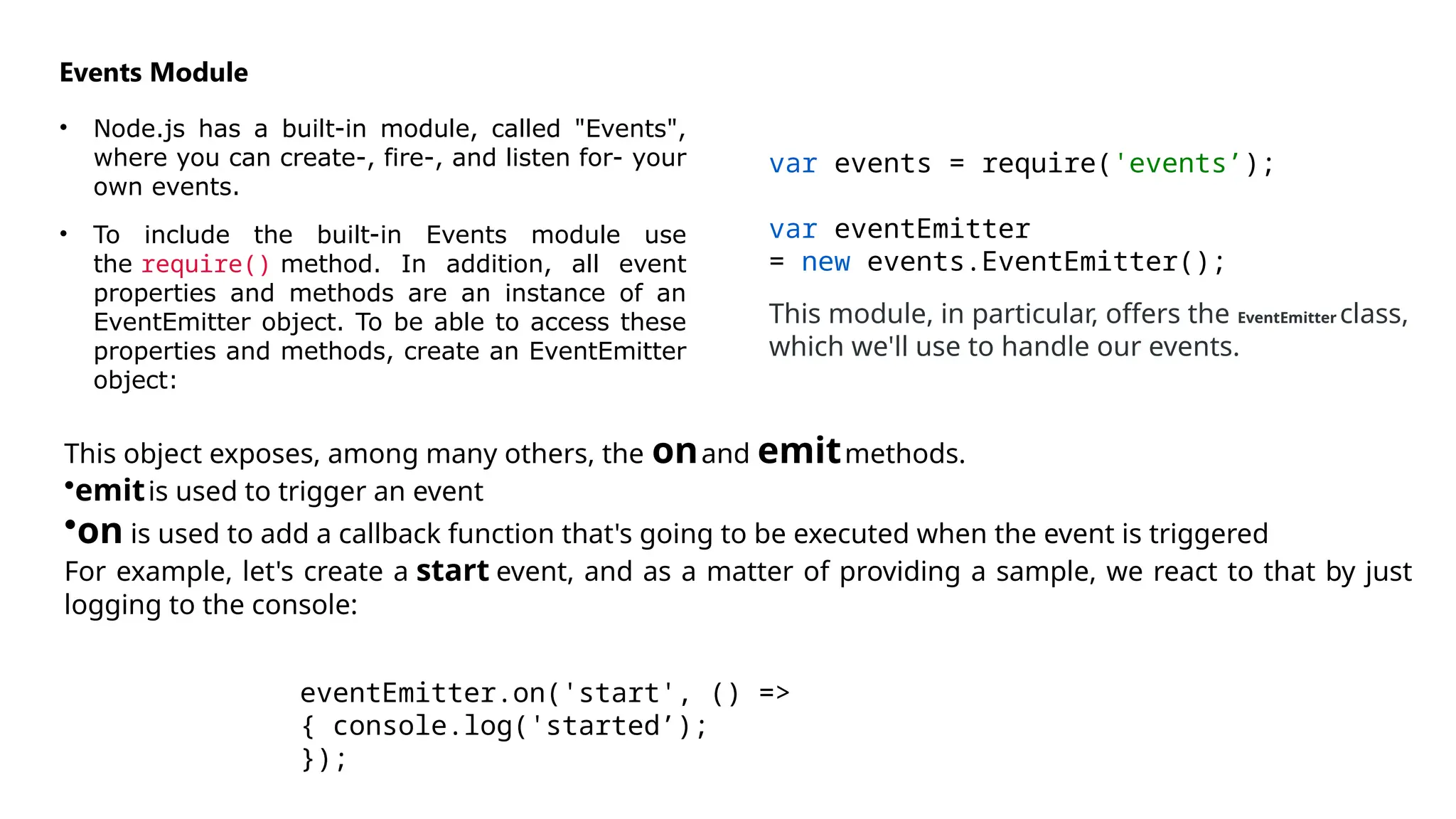 Events Module

• Node.js has a built-in module, called "Events", where you can create-, fire-, and listen for- your own events.

• To include the built-in Events module use the require() method. In addition, all event properties and methods are an instance of an EventEmitter object. To be able to access these properties and methods, create an EventEmitter object:

var events = require('events’);

var eventEmitter
= new events.EventEmitter();

This module, in particular, offers the EventEmitter class, which we'll use to handle our events.

This object exposes, among many others, the on and emit methods.
•emit is used to trigger an event
•on is used to add a callback function that's going to be executed when the event is triggered
For example, let's create a start event, and as a matter of providing a sample, we react to that by just logging to the console:

eventEmitter.on('start', () =>
{ console.log('started’);
});